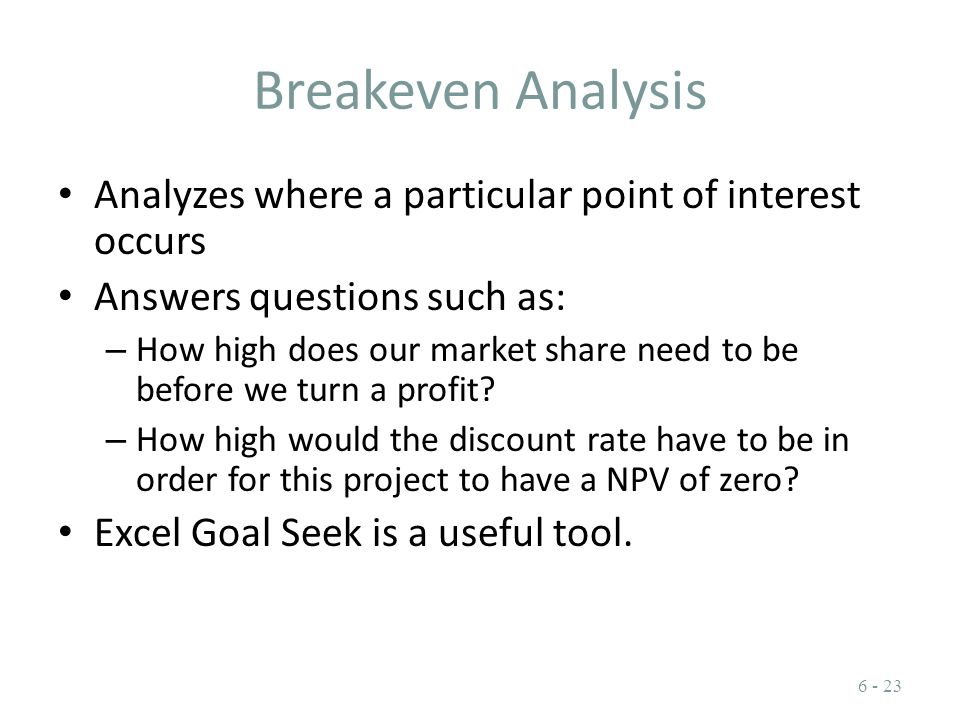 Breakeven Analysis

• Analyzes where a particular point of interest occurs
• Answers questions such as:
– How high does our market share need to be before we turn a profit?
– How high would the discount rate have to be in order for this project to have a NPV of zero?
• Excel Goal Seek is a useful tool.

6 - 23